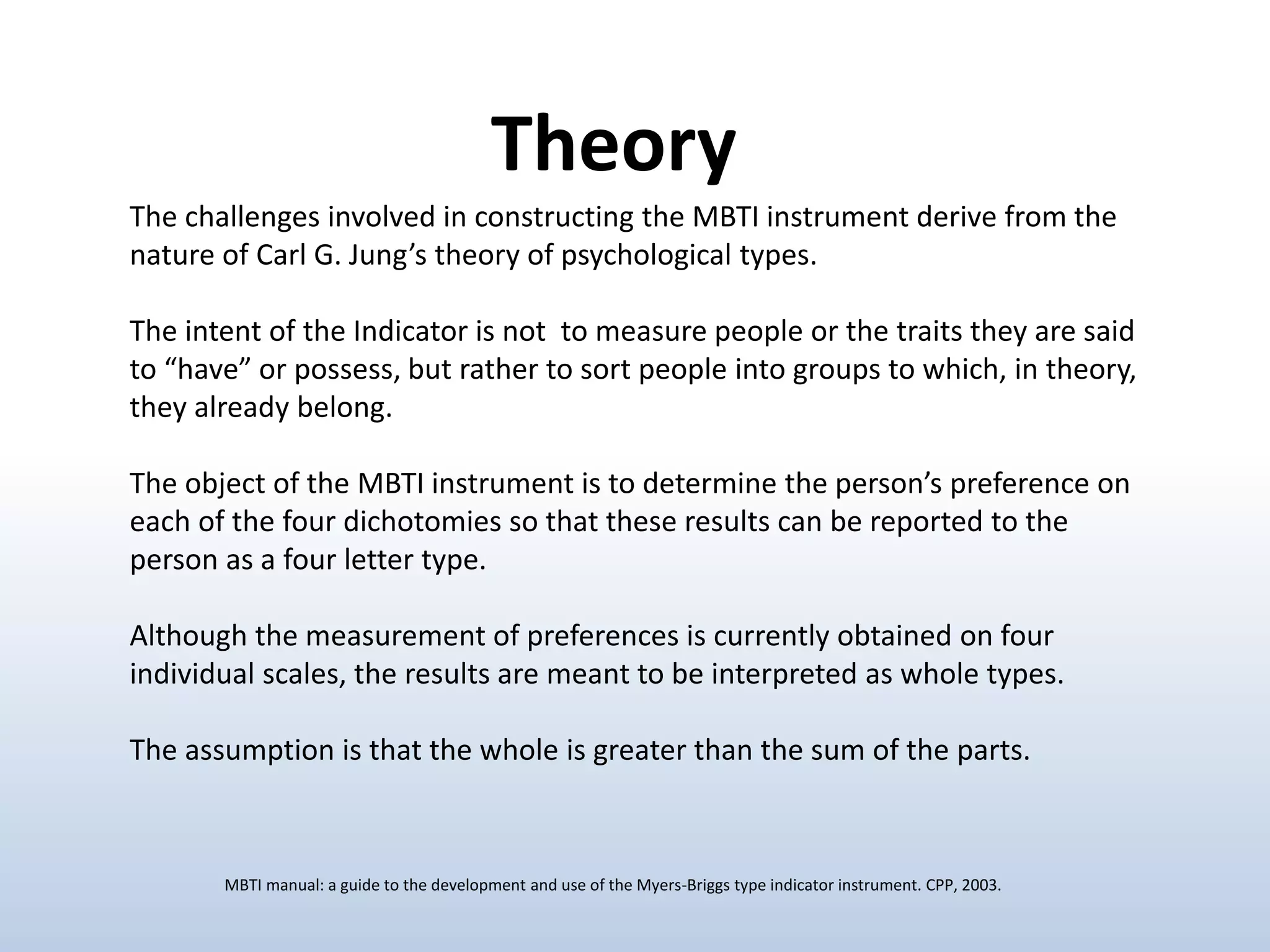 Theory

The challenges involved in constructing the MBTI instrument derive from the nature of Carl G. Jung’s theory of psychological types.

The intent of the Indicator is not to measure people or the traits they are said to “have” or possess, but rather to sort people into groups to which, in theory, they already belong.

The object of the MBTI instrument is to determine the person’s preference on each of the four dichotomies so that these results can be reported to the person as a four letter type.

Although the measurement of preferences is currently obtained on four individual scales, the results are meant to be interpreted as whole types.

The assumption is that the whole is greater than the sum of the parts.

MBTI manual: a guide to the development and use of the Myers-Briggs type indicator instrument. CPP, 2003.